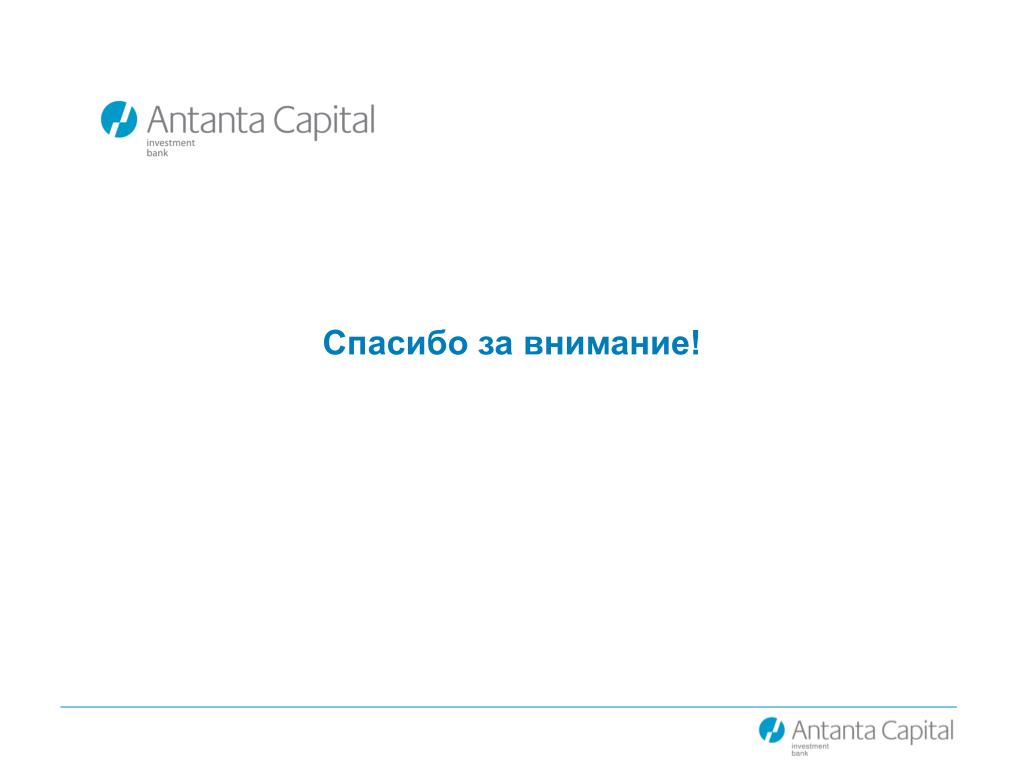 Antanta Capital
investment
bank

Спасибо за внимание!

Antanta Capital
investment
bank